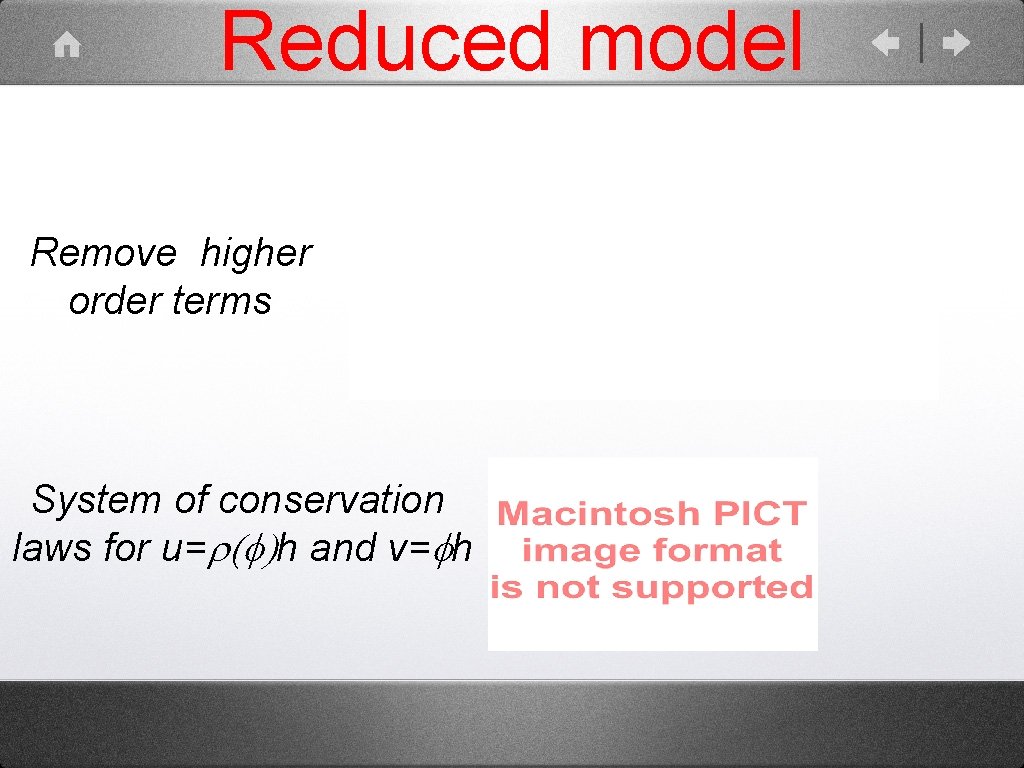 Reduced model

Remove higher order terms

System of conservation laws for $u=\rho(\phi)h$ and $v=\phi h$

Macintosh PICT image format is not supported